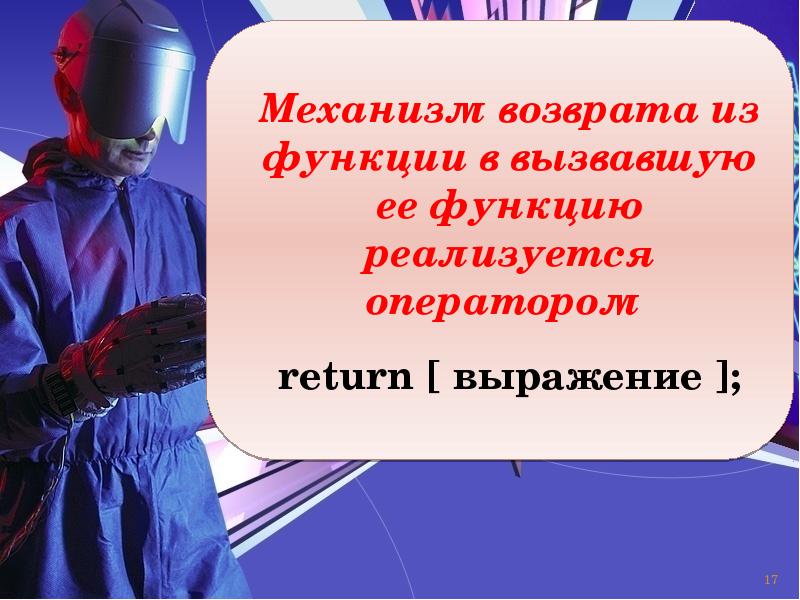 Механизм возврата из функции в вызвавшую ее функцию реализуется оператором

return [ выражение ];

17